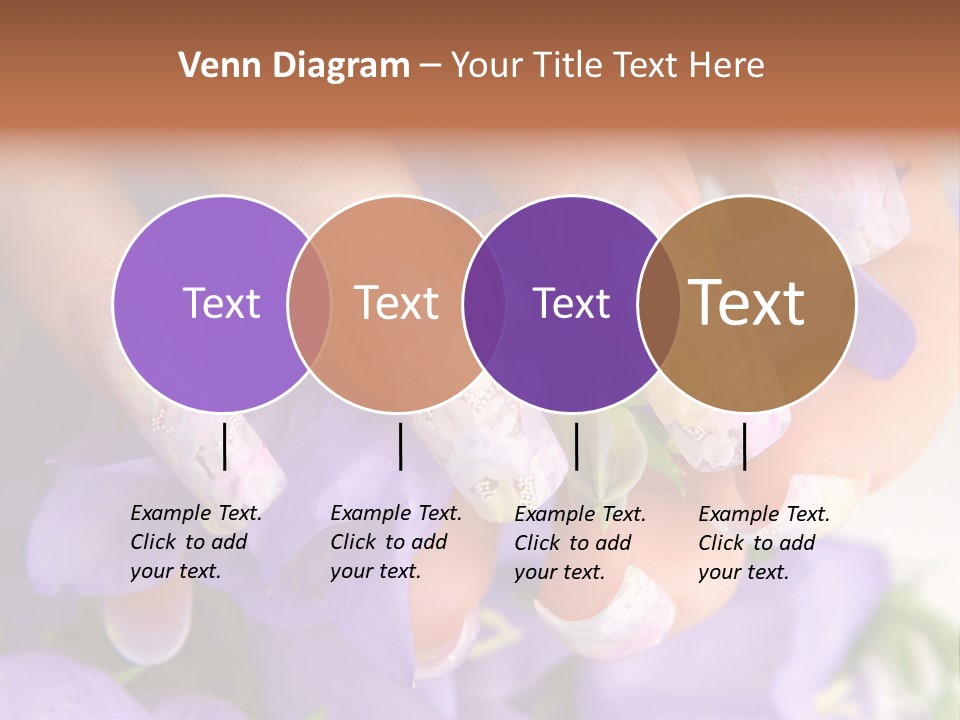 Venn Diagram – Your Title Text Here

Text

Text

Text

Text

Example Text. Click to add your text.

Example Text. Click to add your text.

Example Text. Click to add your text.

Example Text. Click to add your text.